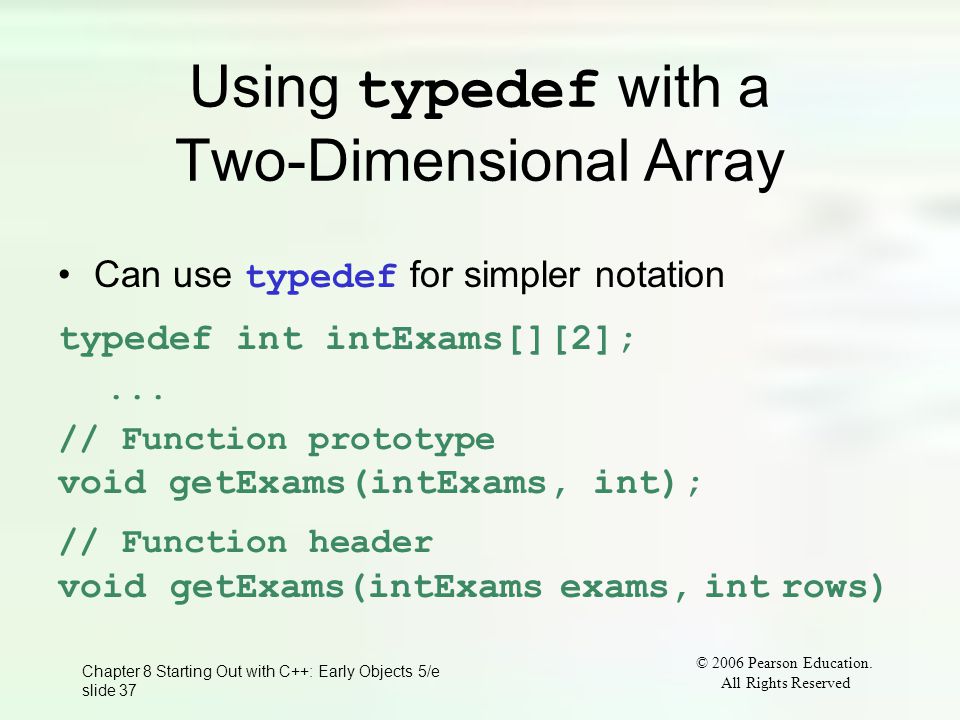 Using typedef with a Two-Dimensional Array

• Can use typedef for simpler notation

typedef int intExams[][2];
...
// Function prototype
void getExams(intExams, int);

// Function header
void getExams(intExams exams, int rows)

Chapter 8 Starting Out with C++: Early Objects 5/e
slide 37

© 2006 Pearson Education.
All Rights Reserved